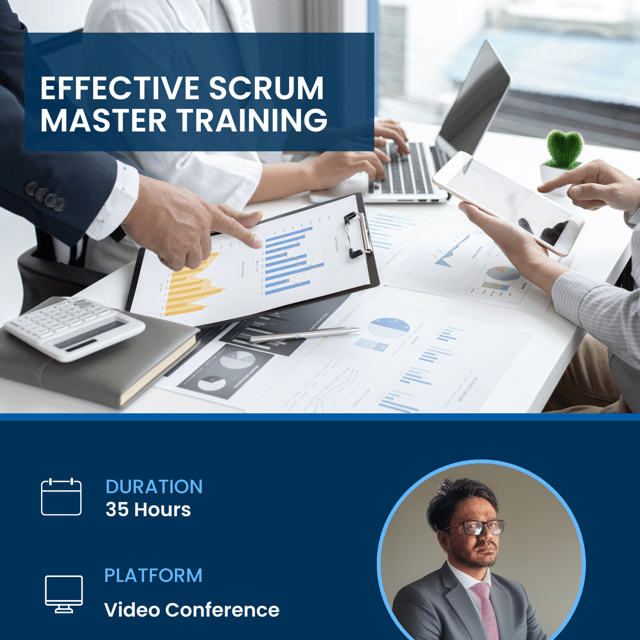 EFFECTIVE SCRUM MASTER TRAINING

DURATION
35 Hours

PLATFORM
Video Conference